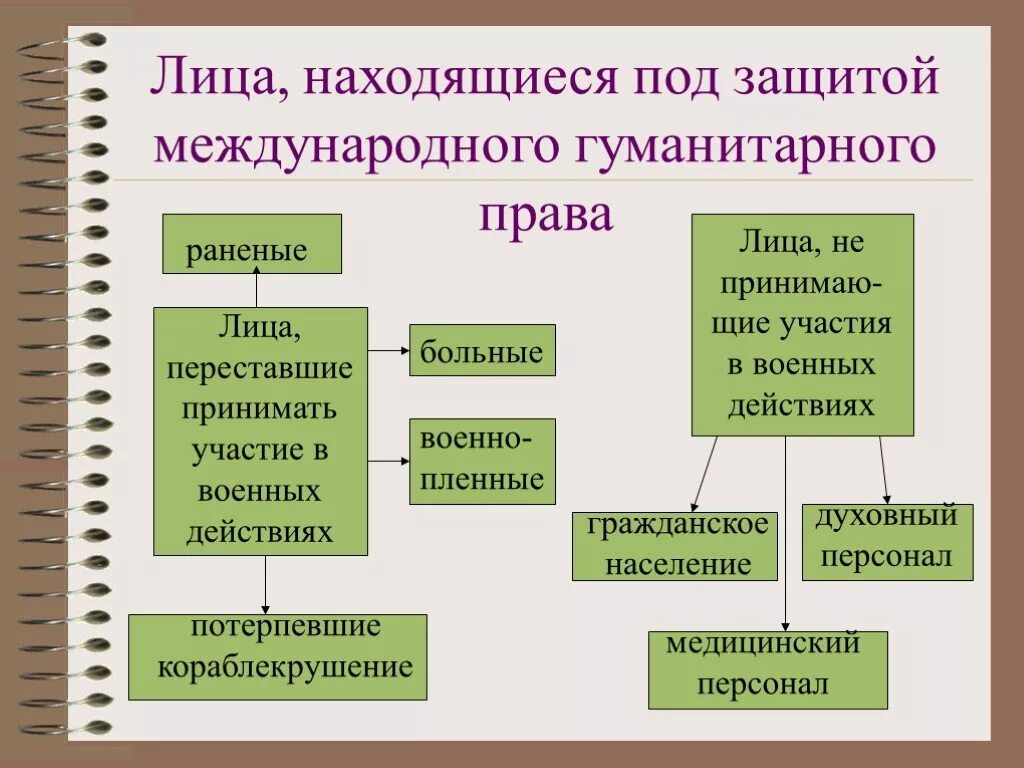 Лица, находящиеся под защитой международного гуманитарного права

раненые

Лица, переставшие принимать участие в военных действиях

больные

военнопленные

потерпевшие кораблекрушение

Лица, не принимающие участия в военных действиях

гражданское население

духовный персонал

медицинский персонал